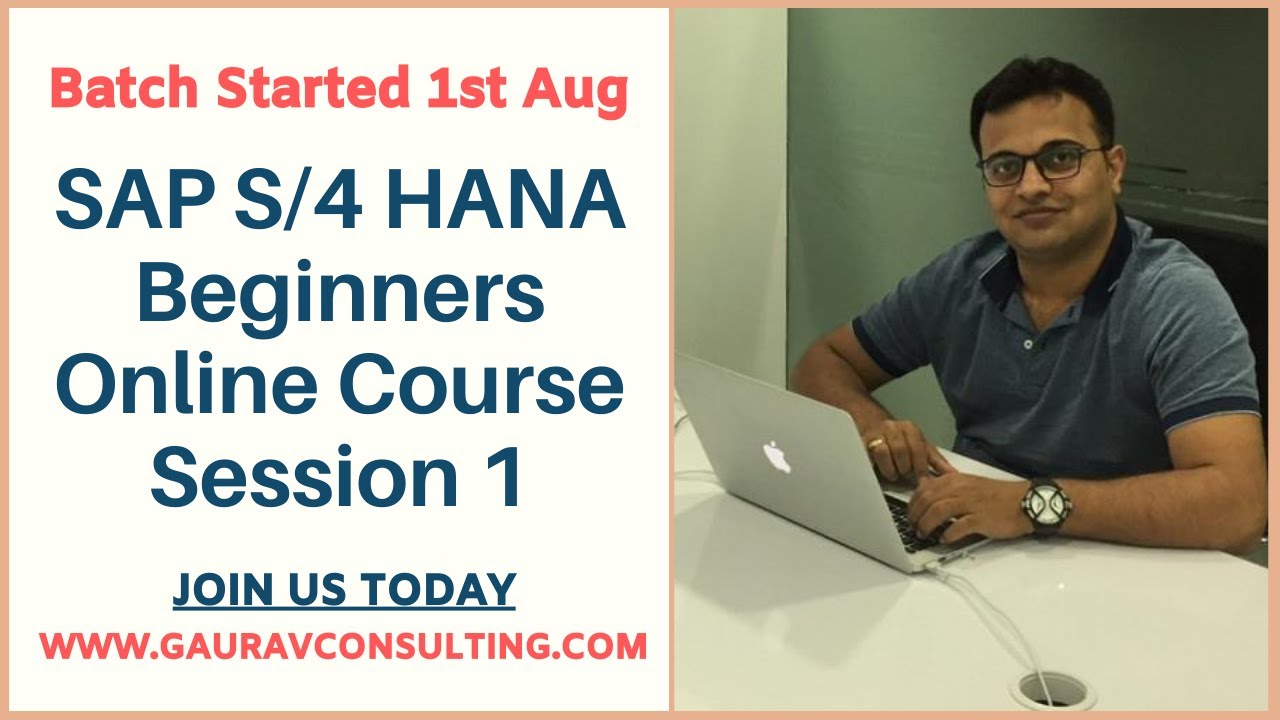 Batch Started 1st Aug

SAP S/4 HANA Beginners Online Course Session 1

JOIN US TODAY

WWW.GAURAVCONSULTING.COM